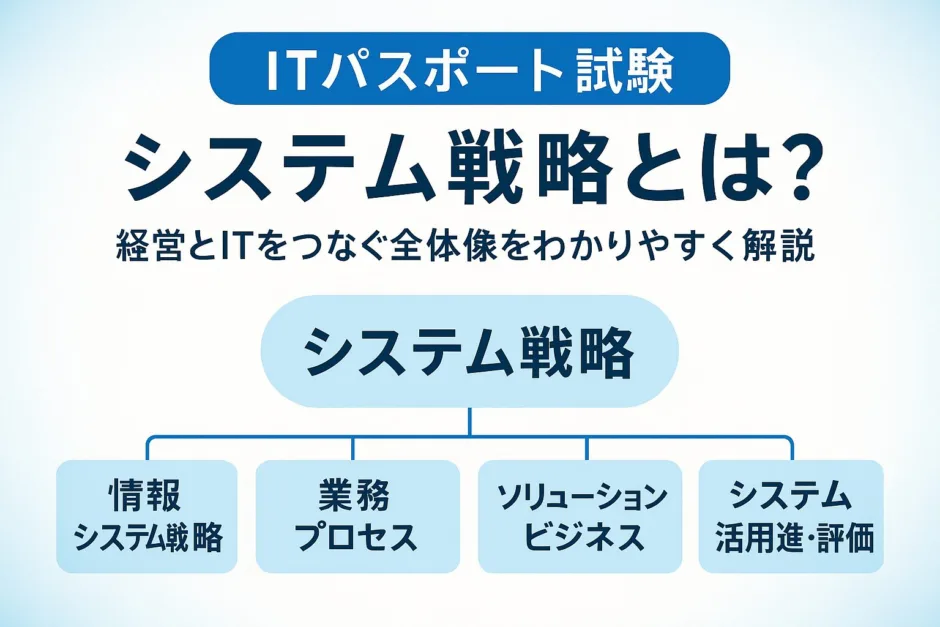 ITパスポート試験

システム戦略とは?

経営とITをつなぐ全体像をわかりやすく解説

システム戦略

情報
システム戦略

業務
プロセス

ソリューション
ビジネス

システム
活用進・評価